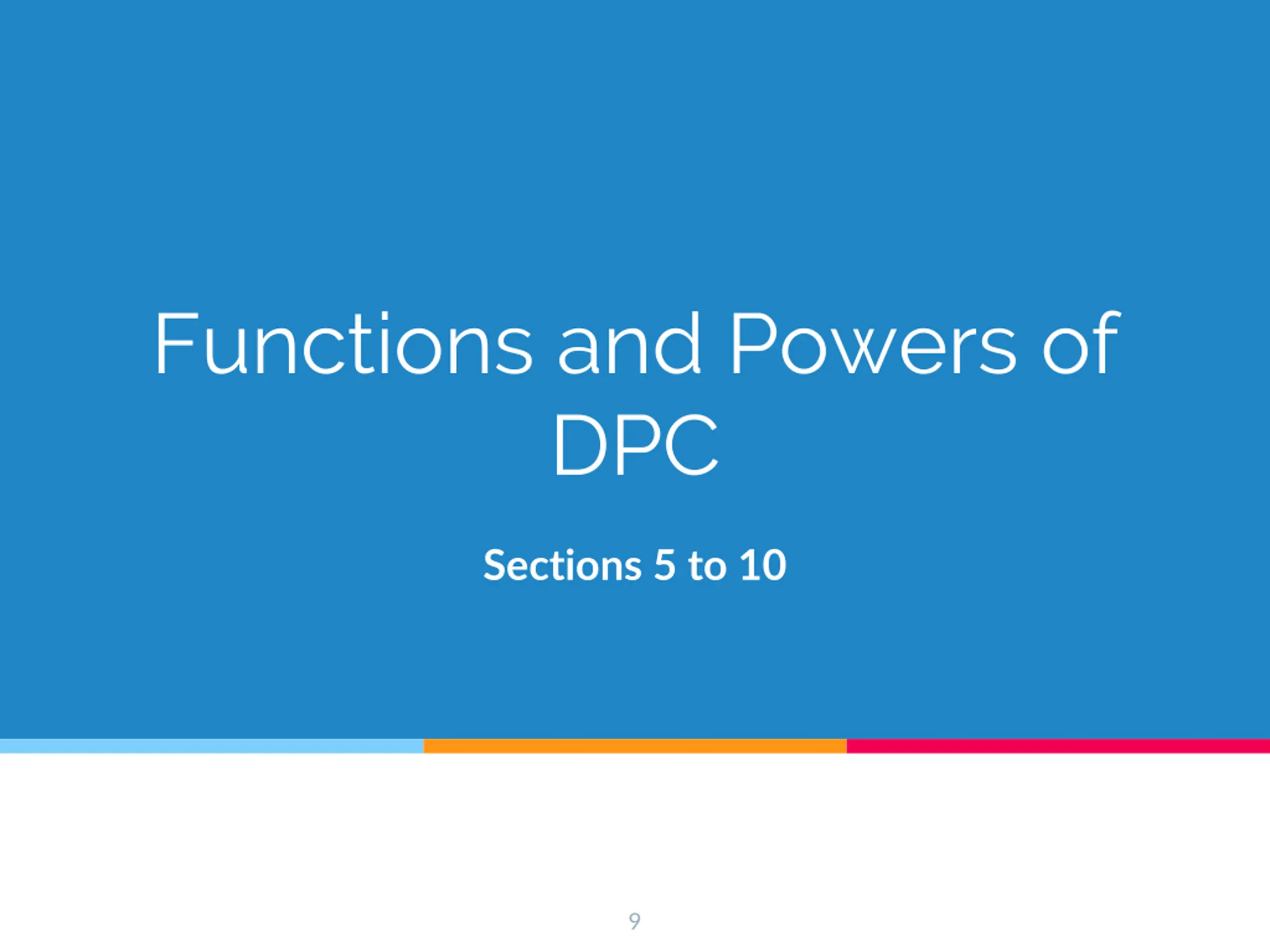 Functions and Powers of DPC

Sections 5 to 10

9